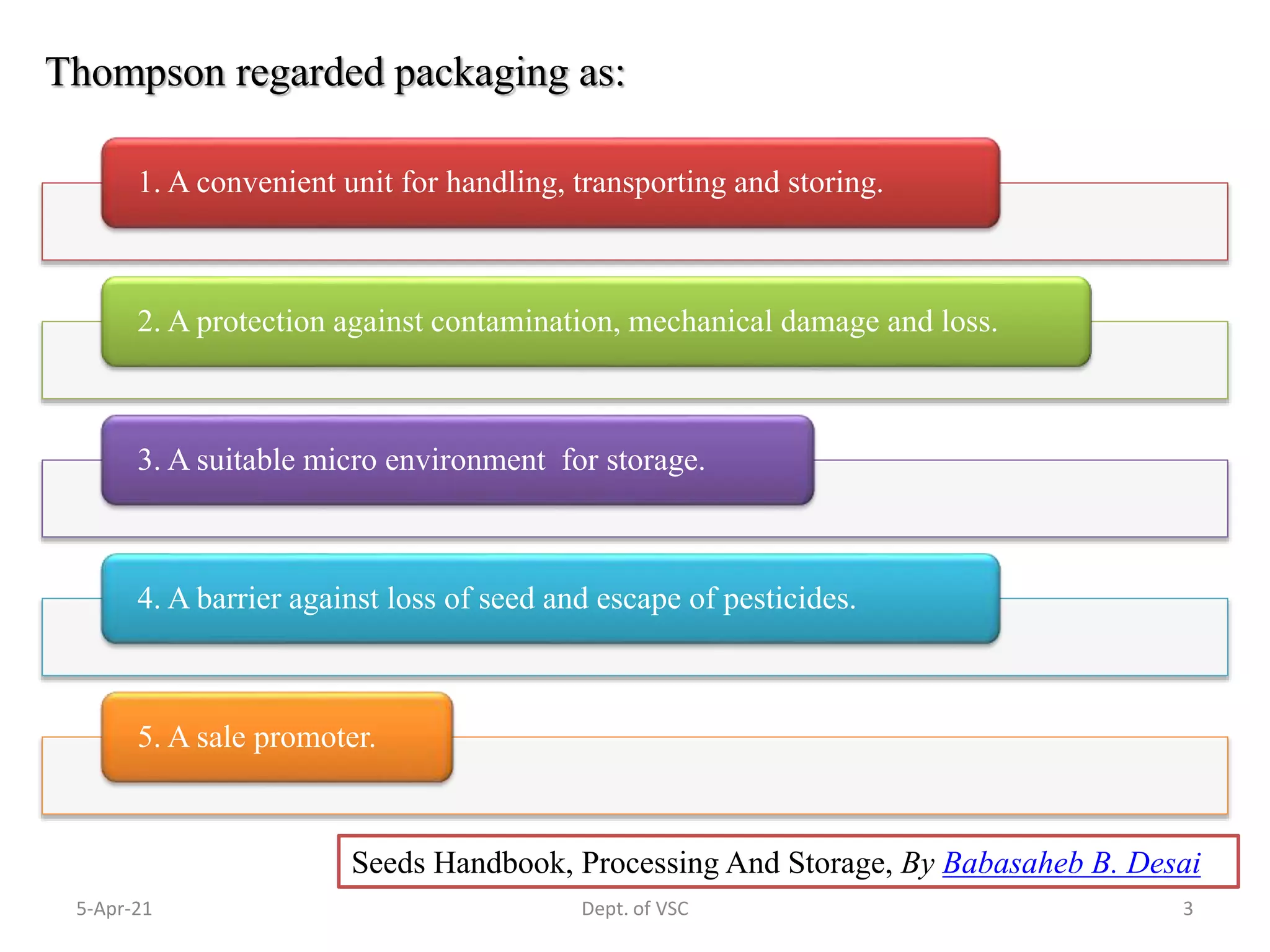 Thompson regarded packaging as:

1. A convenient unit for handling, transporting and storing.

2. A protection against contamination, mechanical damage and loss.

3. A suitable micro environment  for storage.

4. A barrier against loss of seed and escape of pesticides.

5. A sale promoter.

Seeds Handbook, Processing And Storage, By Babasaheb B. Desai

5-Apr-21

Dept. of VSC

3